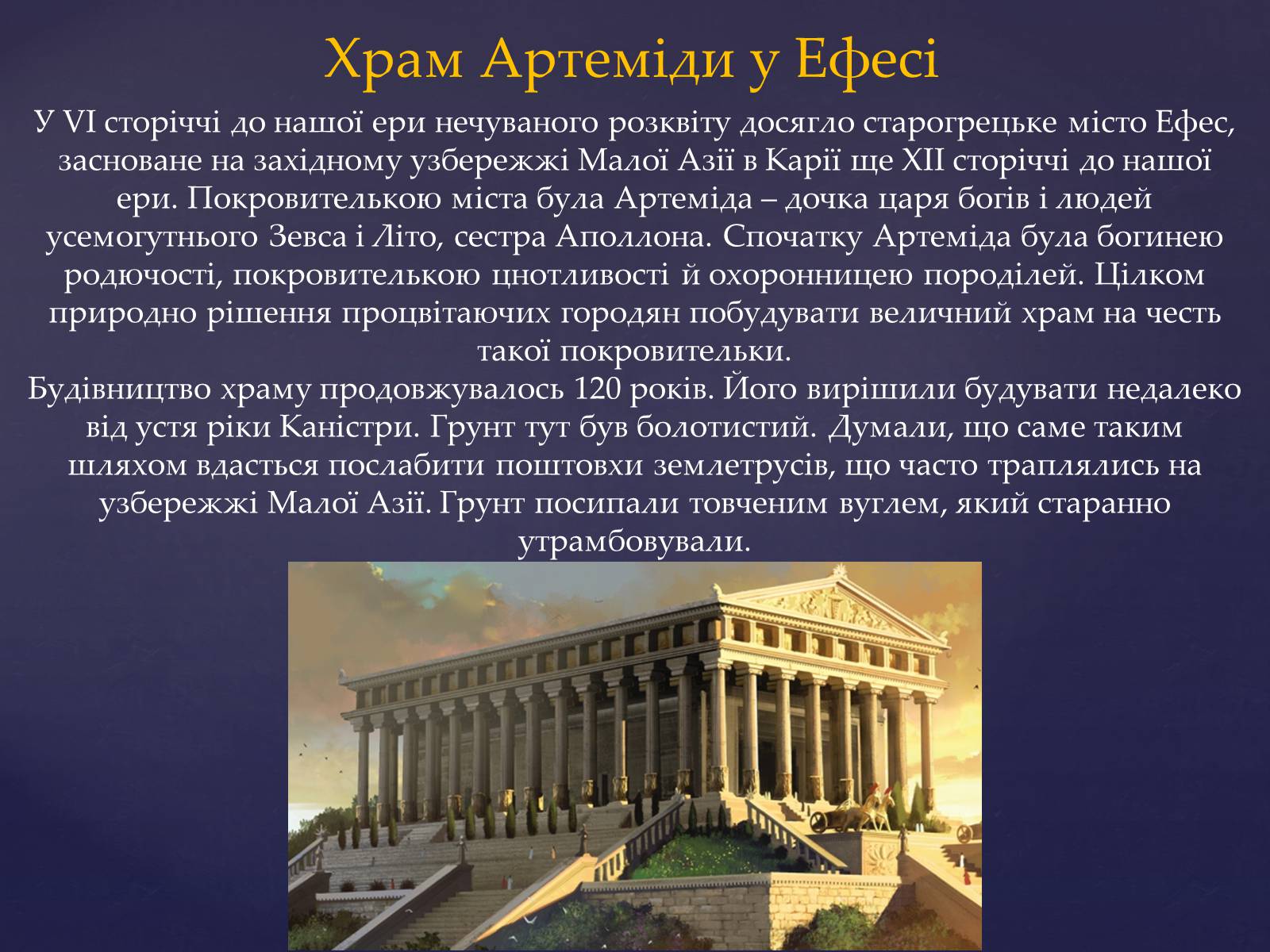 Храм Артеміди у Ефесі

У VI сторіччі до нашої ери нечуваного розквіту досягло старогрецьке місто Ефес, засноване на західному узбережжі Малої Азії в Карії ще XII сторіччі до нашої ери. Покровителькою міста була Артеміда – дочка царя богів і людей усемогутнього Зевса і Літо, сестра Аполлона. Спочатку Артеміда була богинею родючості, покровителькою цнотливості й охоронницею породілей. Цілком природно рішення процвітаючих городян побудувати величний храм на честь такої покровительки.

Будівництво храму продовжувалось 120 років. Його вирішили будувати недалеко від устя ріки Каністри. Грунт тут був болотистий. Думали, що саме таким шляхом вдасться послабити поштовхи землетрусів, що часто траплялись на узбережжі Малої Азії. Грунт посипали товченим вуглем, який старанно утрамбовували.